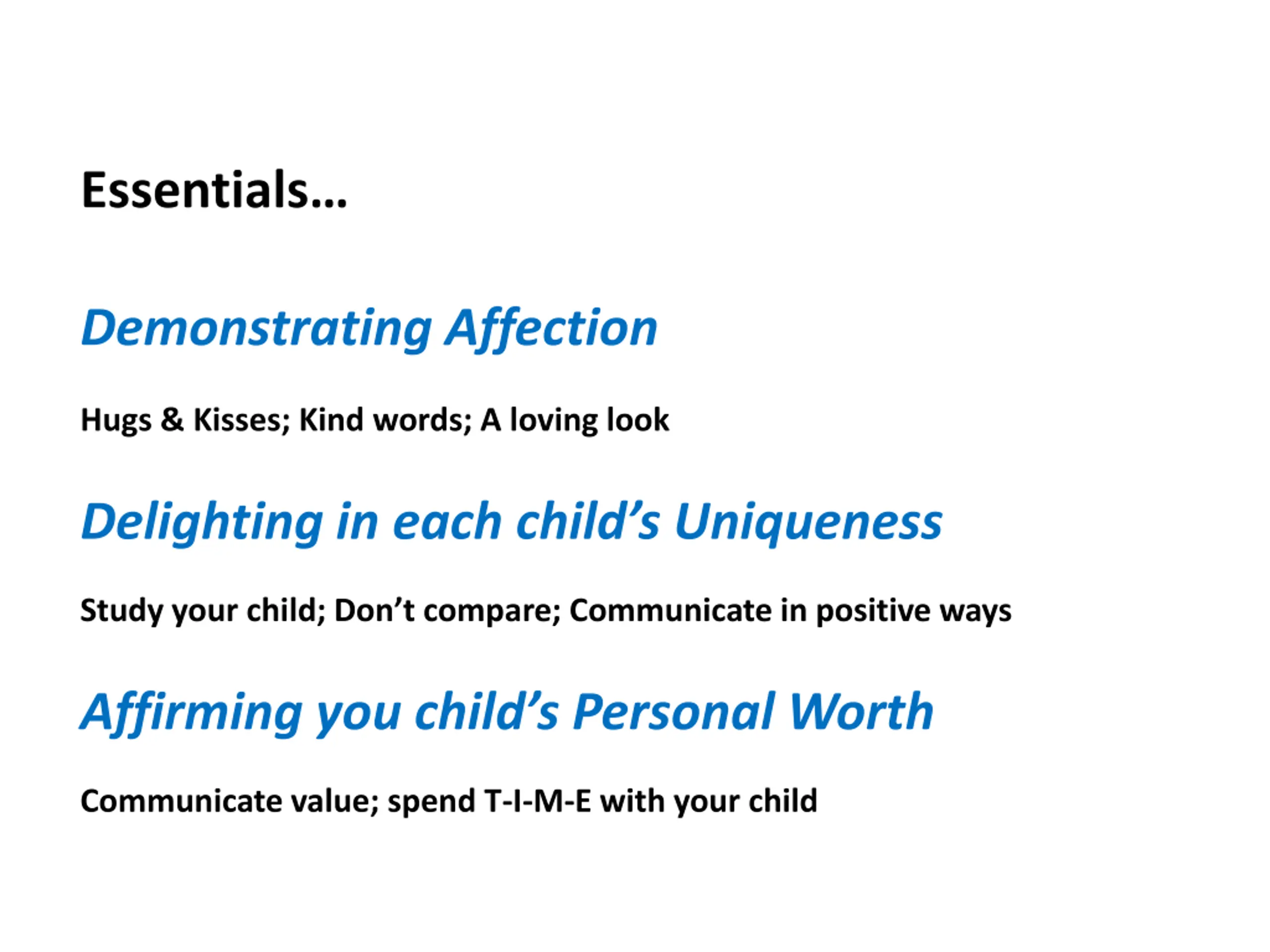 Essentials…

Demonstrating Affection

Hugs & Kisses; Kind words; A loving look

Delighting in each child’s Uniqueness

Study your child; Don’t compare; Communicate in positive ways

Affirming you child’s Personal Worth

Communicate value; spend T-I-M-E with your child